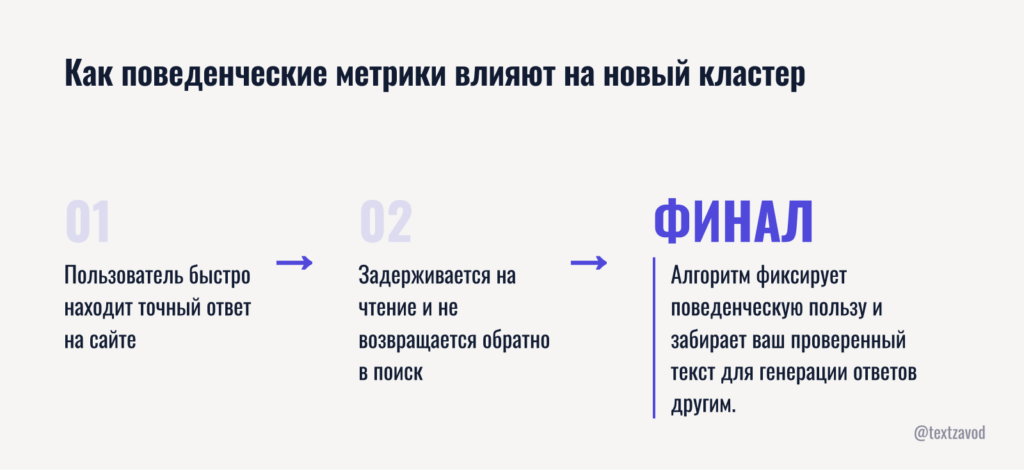 Как поведенческие метрики влияют на новый кластер

01

Пользователь быстро находит точный ответ на сайте

→

02

Задерживается на чтение и не возвращается обратно в поиск

→

ФИНАЛ

Алгоритм фиксирует поведенческую пользу и забирает ваш проверенный текст для генерации ответов другим.

@textzavod